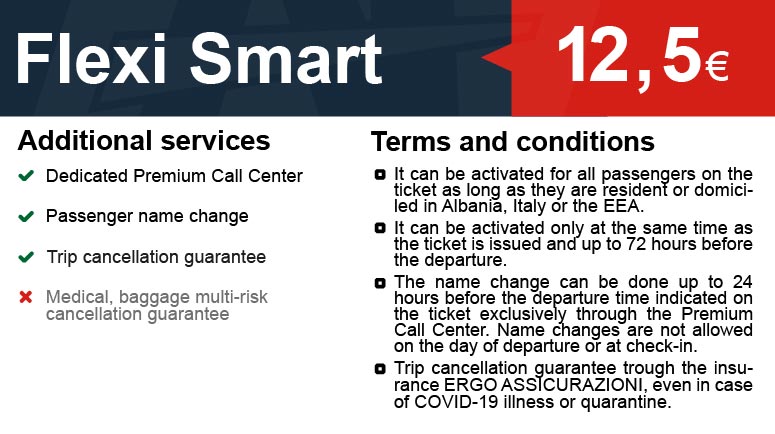 Flexi Smart

12,5€

Additional services

Dedicated Premium Call Center

Passenger name change

Trip cancellation guarantee

Medical, baggage multi-risk cancellation guarantee

Terms and conditions

It can be activated for all passengers on the ticket as long as they are resident or domiciled in Albania, Italy or the EEA.

It can be activated only at the same time as the ticket is issued and up to 72 hours before the departure.

The name change can be done up to 24 hours before the departure time indicated on the ticket exclusively through the Premium Call Center. Name changes are not allowed on the day of departure or at check-in.

Trip cancellation guarantee trough the insurance ERGO ASSICURAZIONI, even in case of COVID-19 illness or quarantine.